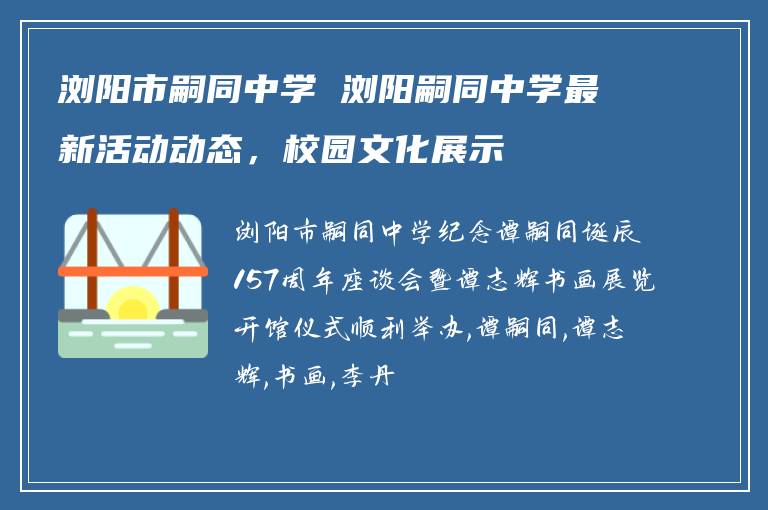 浏阳市嗣同中学 浏阳嗣同中学最新活动动态，校园文化展示

浏阳市嗣同中学纪念谭嗣同诞辰157周年座谈会暨谭志辉书画展览开馆仪式顺利举办,谭嗣同,谭志辉,书画,李丹